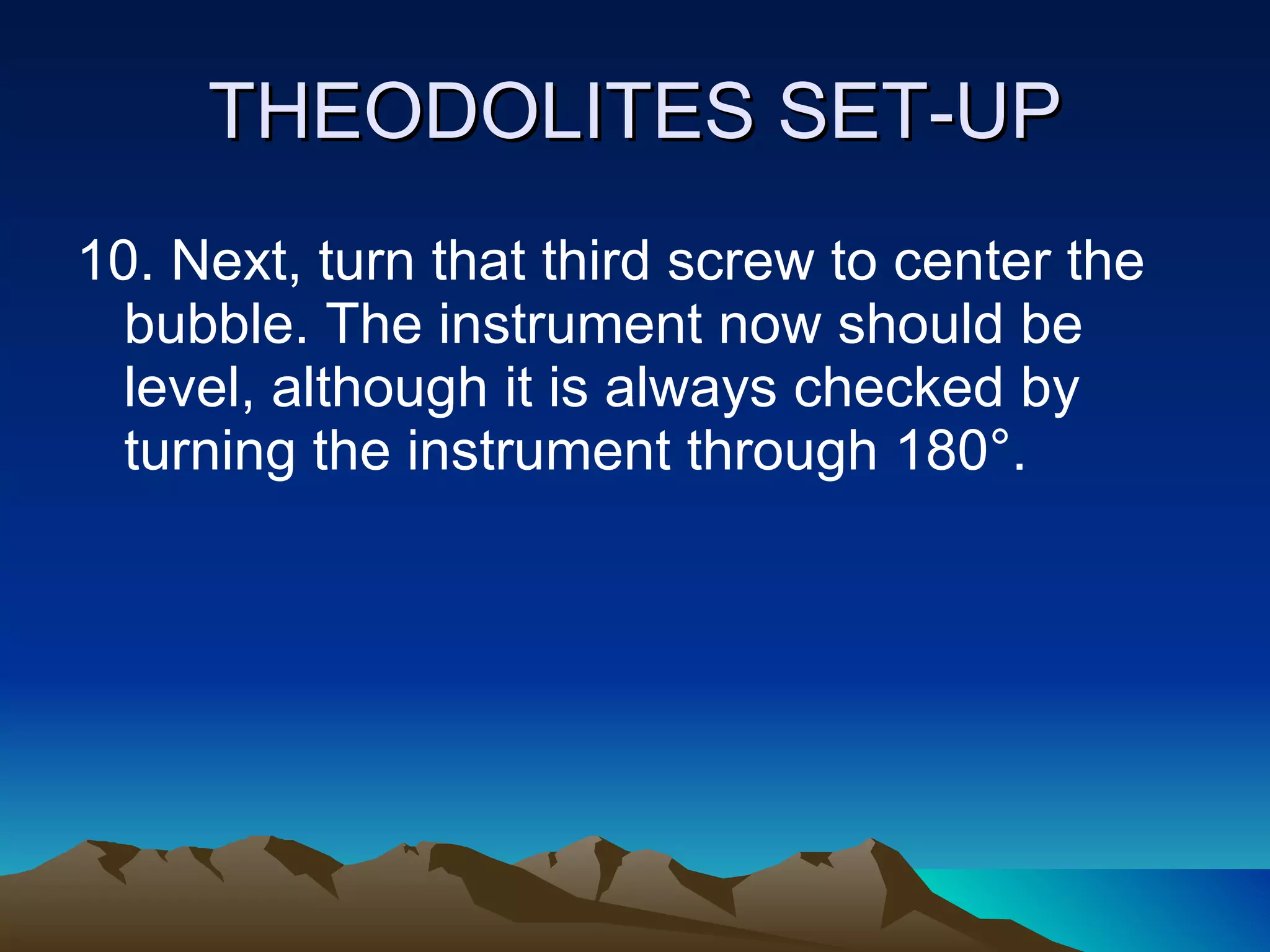 THEODOLITES SET-UP

10. Next, turn that third screw to center the bubble. The instrument now should be level, although it is always checked by turning the instrument through 180°.